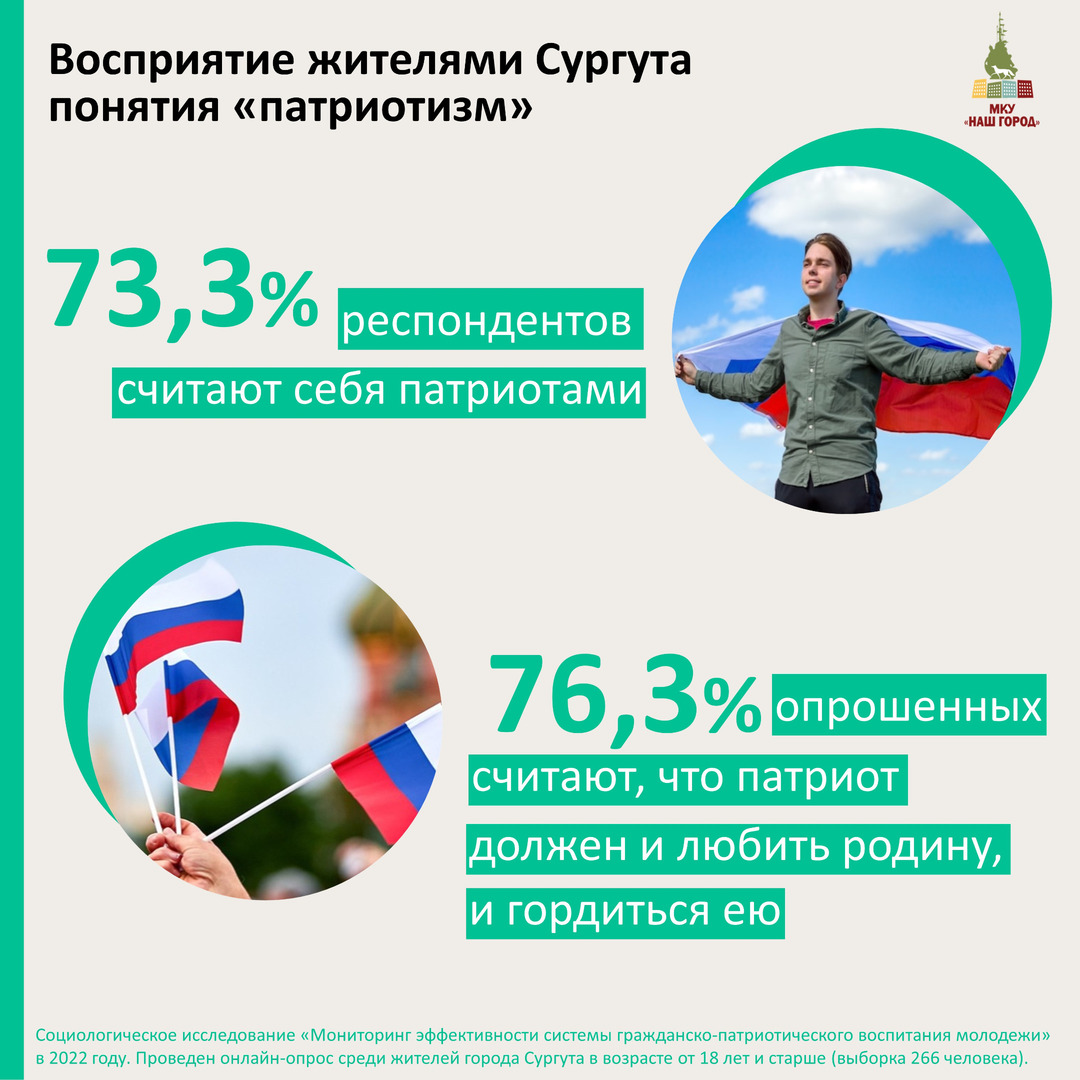 Восприятие жителями Сургута понятия «патриотизм»

МКУ «НАШ ГОРОД»

73,3% респондентов считают себя патриотами

76,3% опрошенных считают, что патриот должен и любить родину, и гордиться ею

Социологическое исследование «Мониторинг эффективности системы гражданско-патриотического воспитания молодежи» в 2022 году. Проведен онлайн-опрос среди жителей города Сургута в возрасте от 18 лет и старше (выборка 266 человека).